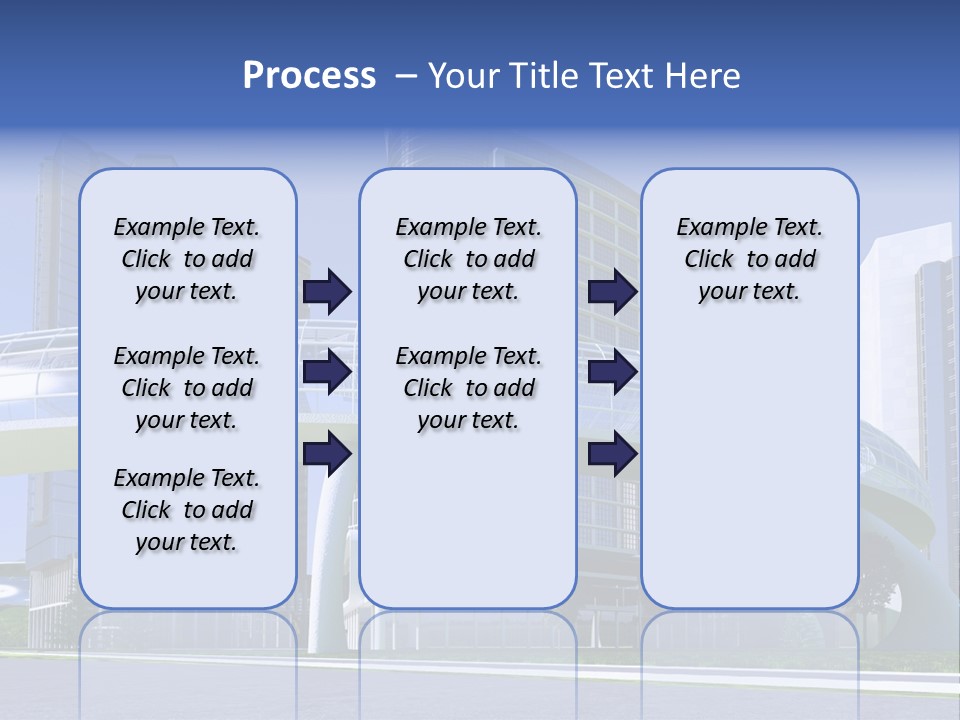 Process – Your Title Text Here

Example Text. Click to add your text.

Example Text. Click to add your text.

Example Text. Click to add your text.

Example Text. Click to add your text.

Example Text. Click to add your text.

Example Text. Click to add your text.